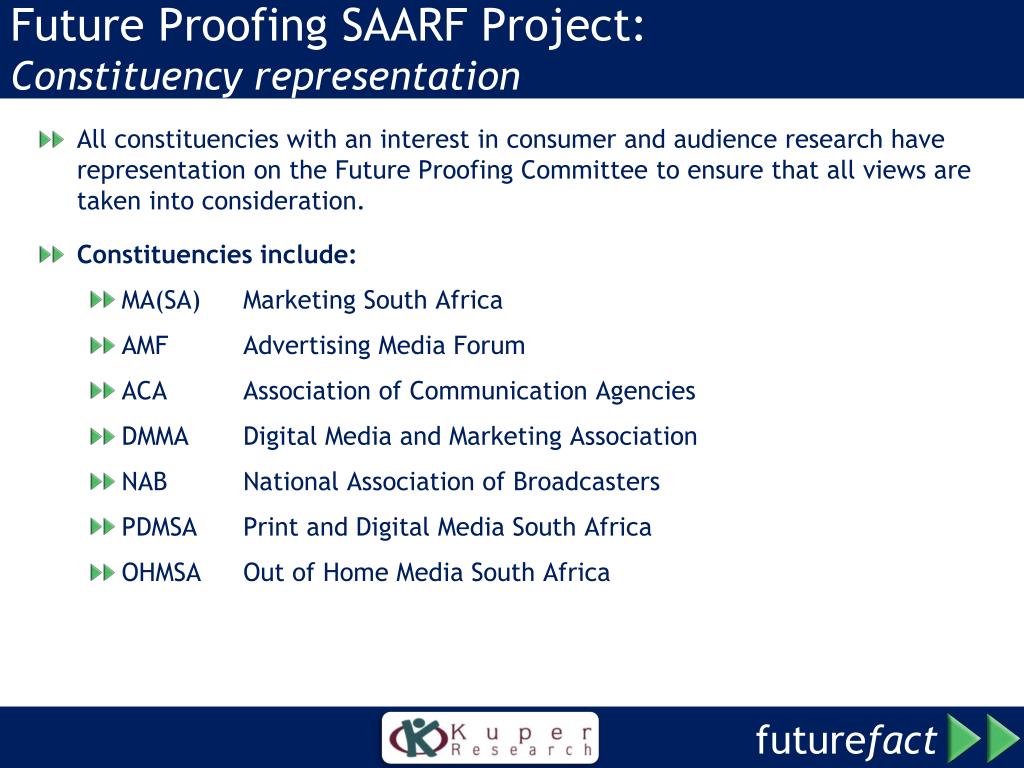 Future Proofing SAARF Project:
Constituency representation

All constituencies with an interest in consumer and audience research have representation on the Future Proofing Committee to ensure that all views are taken into consideration.

Constituencies include:

MA(SA) Marketing South Africa

AMF Advertising Media Forum

ACA Association of Communication Agencies

DMMA Digital Media and Marketing Association

NAB National Association of Broadcasters

PDMSA Print and Digital Media South Africa

OHMSA Out of Home Media South Africa

Kuper Research

futurefact